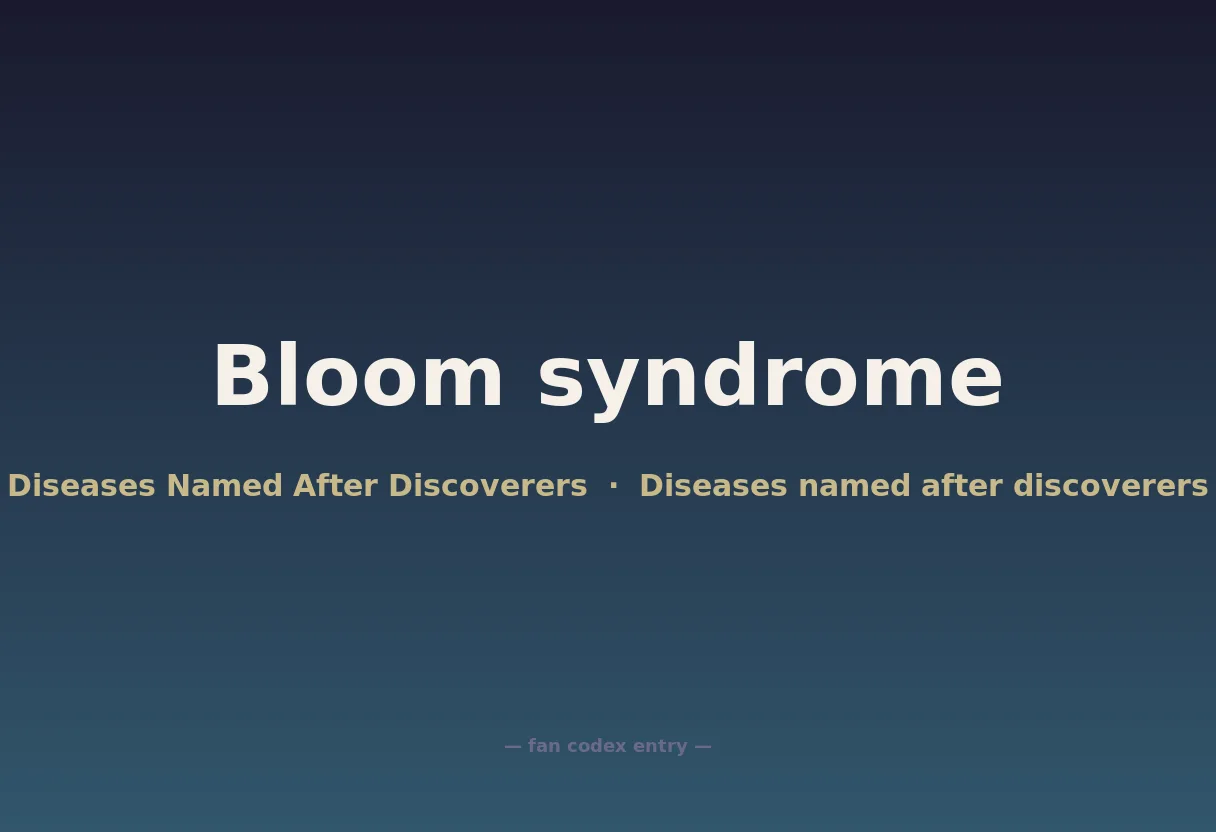 Bloom syndrome

Diseases Named After Discoverers · Diseases named after discoverers

— fan codex entry —